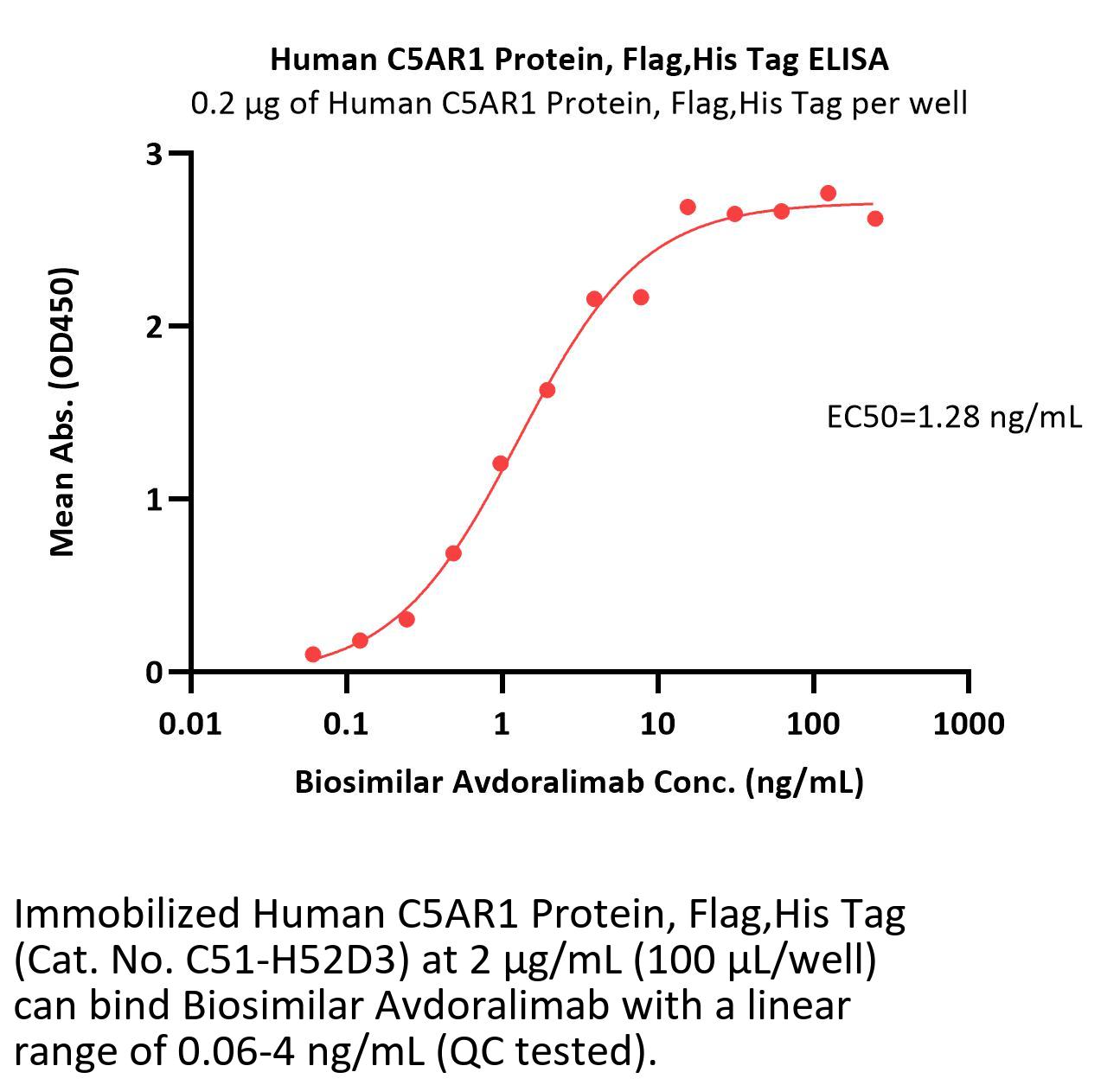 Human C5AR1 Protein, Flag,His Tag ELISA
0.2 μg of Human C5AR1 Protein, Flag,His Tag per well

Mean Abs. (OD450)

3
2
1
0

EC50=1.28 ng/mL

0.01 0.1 1 10 100 1000

Biosimilar Avdoralimab Conc. (ng/mL)

Immobilized Human C5AR1 Protein, Flag,His Tag (Cat. No. C51-H52D3) at 2 μg/mL (100 μL/well) can bind Biosimilar Avdoralimab with a linear range of 0.06-4 ng/mL (QC tested).